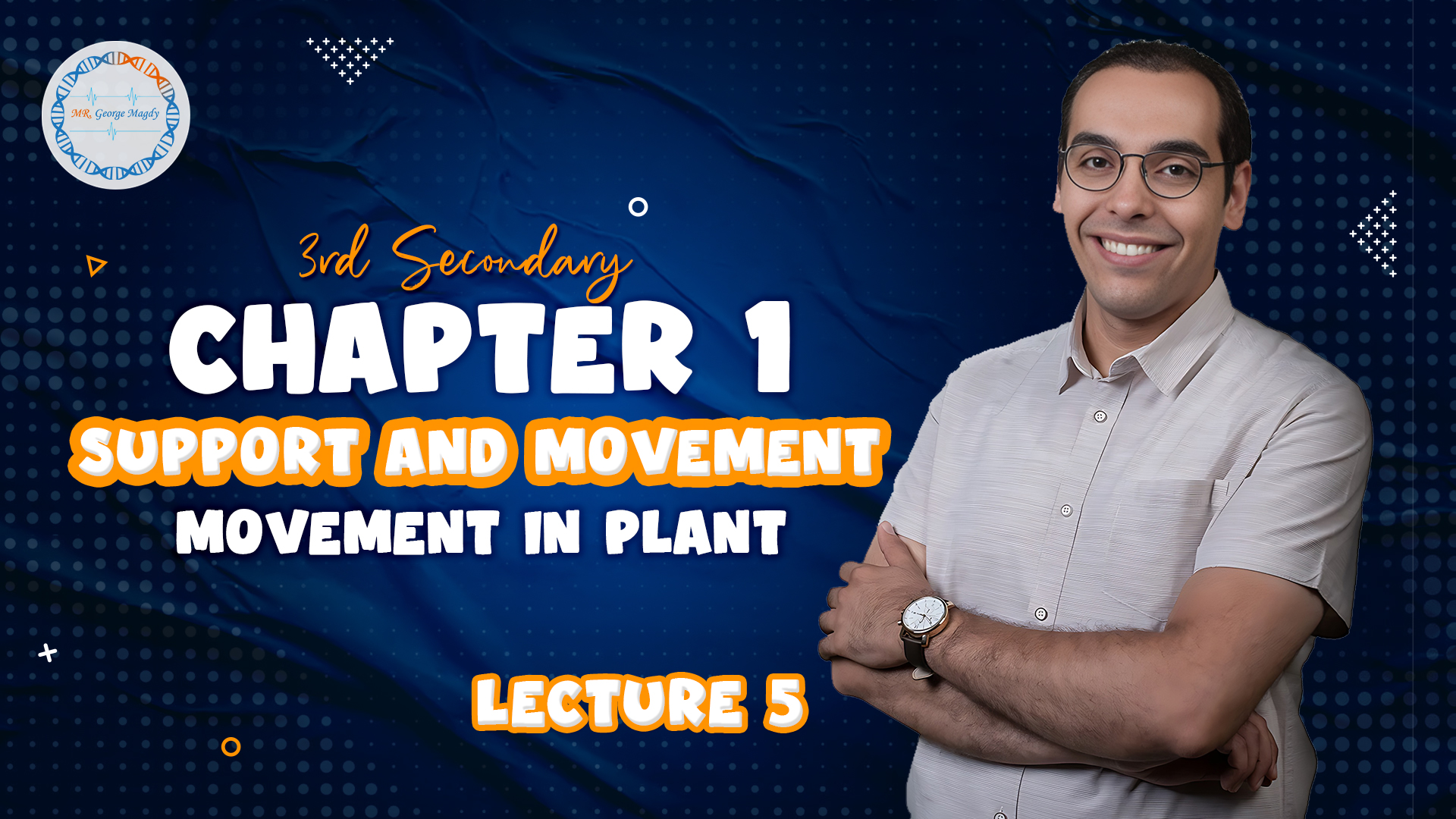 MR. George Magdy

3rd Secondary

CHAPTER 1

SUPPORT AND MOVEMENT

MOVEMENT IN PLANT

LECTURE 5